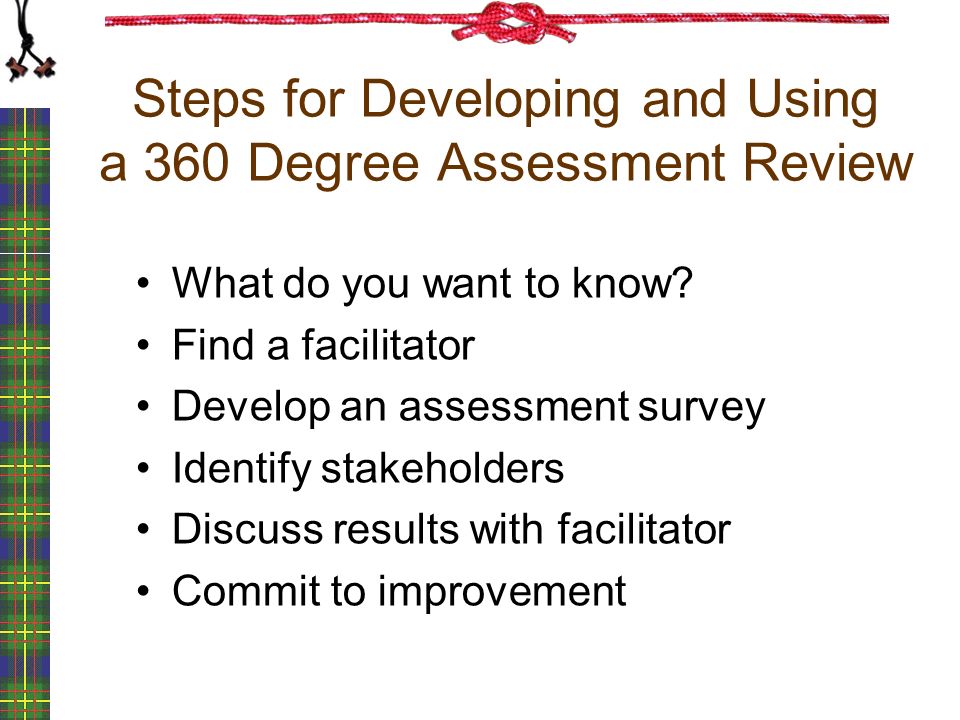 Steps for Developing and Using a 360 Degree Assessment Review

• What do you want to know?
• Find a facilitator
• Develop an assessment survey
• Identify stakeholders
• Discuss results with facilitator
• Commit to improvement